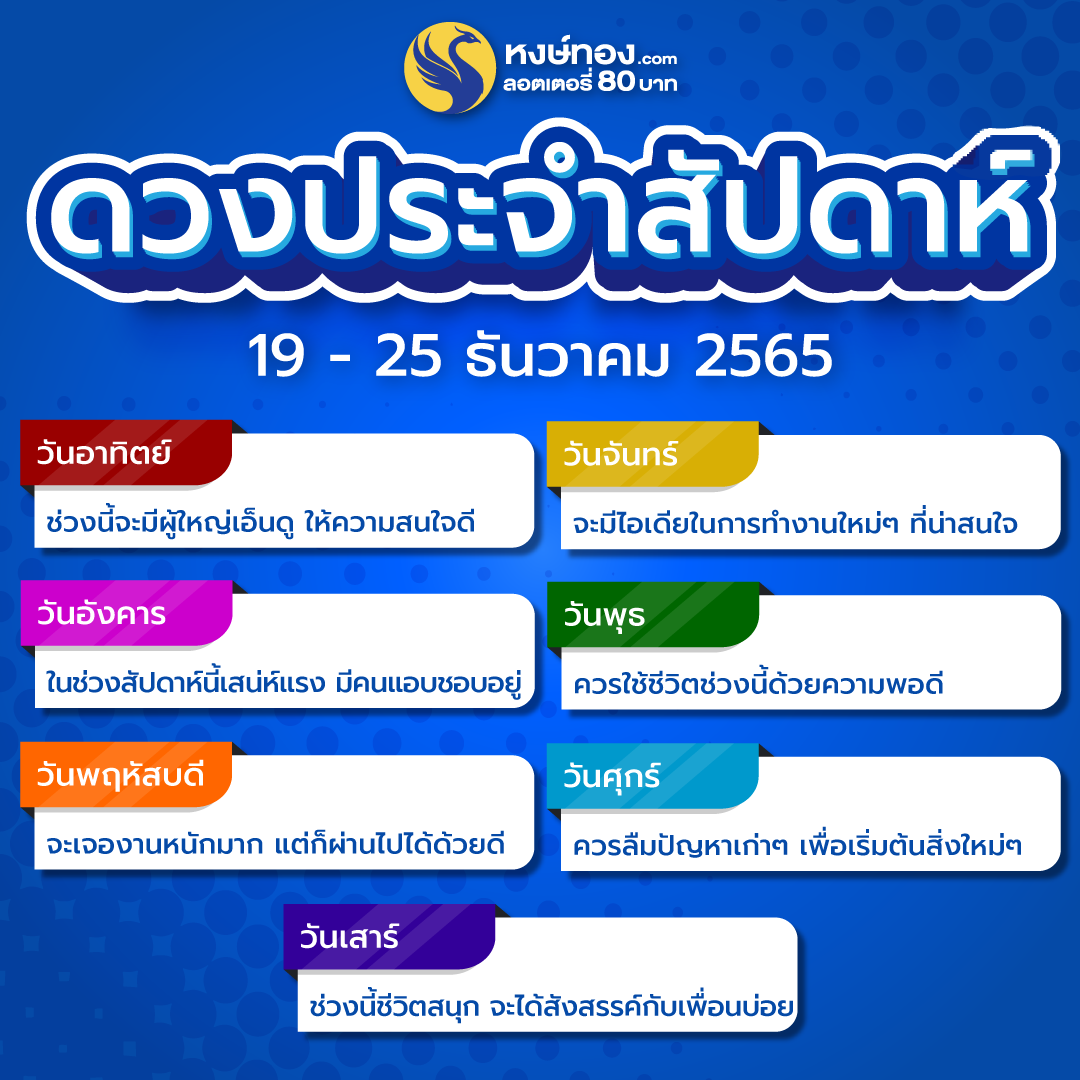 หงษ์ทอง.com
ลอตเตอรี่ 80 บาท

ดวงประจำสัปดาห์

19 - 25 ธันวาคม 2565

วันอาทิตย์
ช่วงนี้จะมีผู้ใหญ่เอ็นดู ให้ความสนใจดี

วันจันทร์
จะมีไอเดียในการทำงานใหม่ๆ ที่น่าสนใจ

วันอังคาร
ในช่วงสัปดาห์นี้เสน่ห์แรง มีคนแอบชอบอยู่

วันพุธ
ควรใช้ชีวิตช่วงนี้ด้วยความพอดี

วันพฤหัสบดี
จะเจองานหนักมาก แต่ก็ผ่านไปได้ด้วยดี

วันศุกร์
ควรลืมปัญหาเก่าๆ เพื่อเริ่มต้นสิ่งใหม่ๆ

วันเสาร์
ช่วงนี้ชีวิตสนุก จะได้สังสรรค์กับเพื่อนบ่อย